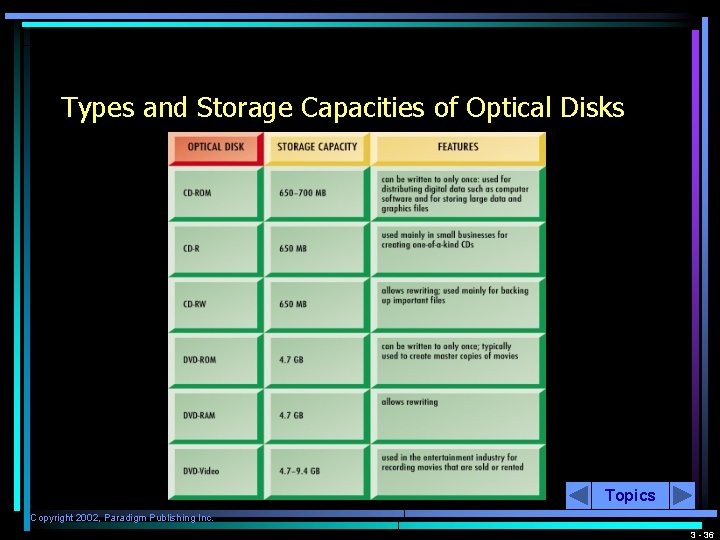 Types and Storage Capacities of Optical Disks

| OPTICAL DISK | STORAGE CAPACITY | FEATURES |
|---|---|---|
| CD-ROM | 650–700 MB | can be written to only once: used for distributing digital data such as computer software and for storing large data and graphics files |
| CD-R | 650 MB | used mainly in small businesses for creating one-of-a-kind CDs |
| CD-RW | 650 MB | allows rewriting; used mainly for backing up important files |
| DVD-ROM | 4.7 GB | can be written to only once; typically used to create master copies of movies |
| DVD-RAM | 4.7 GB | allows rewriting |
| DVD-Video | 4.7–9.4 GB | used in the entertainment industry for recording movies that are sold or rented |

Topics

Copyright 2002, Paradigm Publishing Inc.

3 - 36